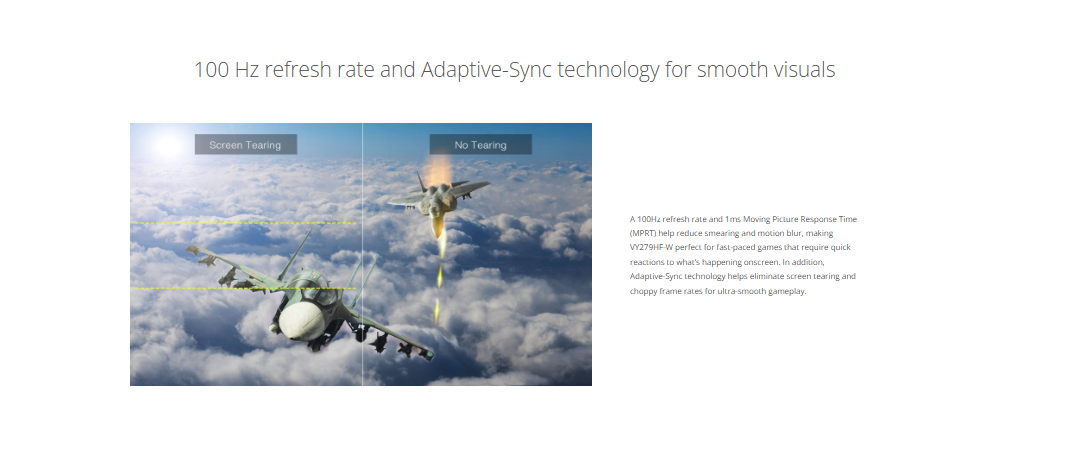 100 Hz refresh rate and Adaptive-Sync technology for smooth visuals

Screen Tearing

No Tearing

A 100Hz refresh rate and 1ms Moving Picture Response Time (MPRT) help reduce smearing and motion blur, making VY279HF-W perfect for fast-paced games that require quick reactions to what's happening onscreen. In addition, Adaptive-Sync technology helps eliminate screen tearing and choppy frame rates for ultra-smooth gameplay.